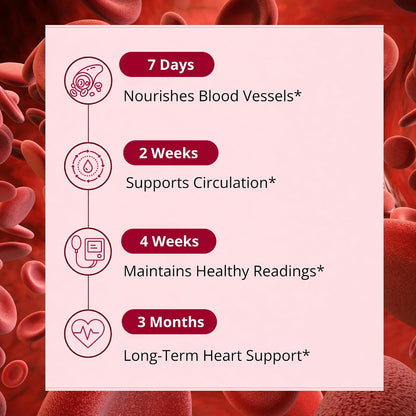 7 Days
Nourishes Blood Vessels*

2 Weeks
Supports Circulation*

4 Weeks
Maintains Healthy Readings*

3 Months
Long-Term Heart Support*